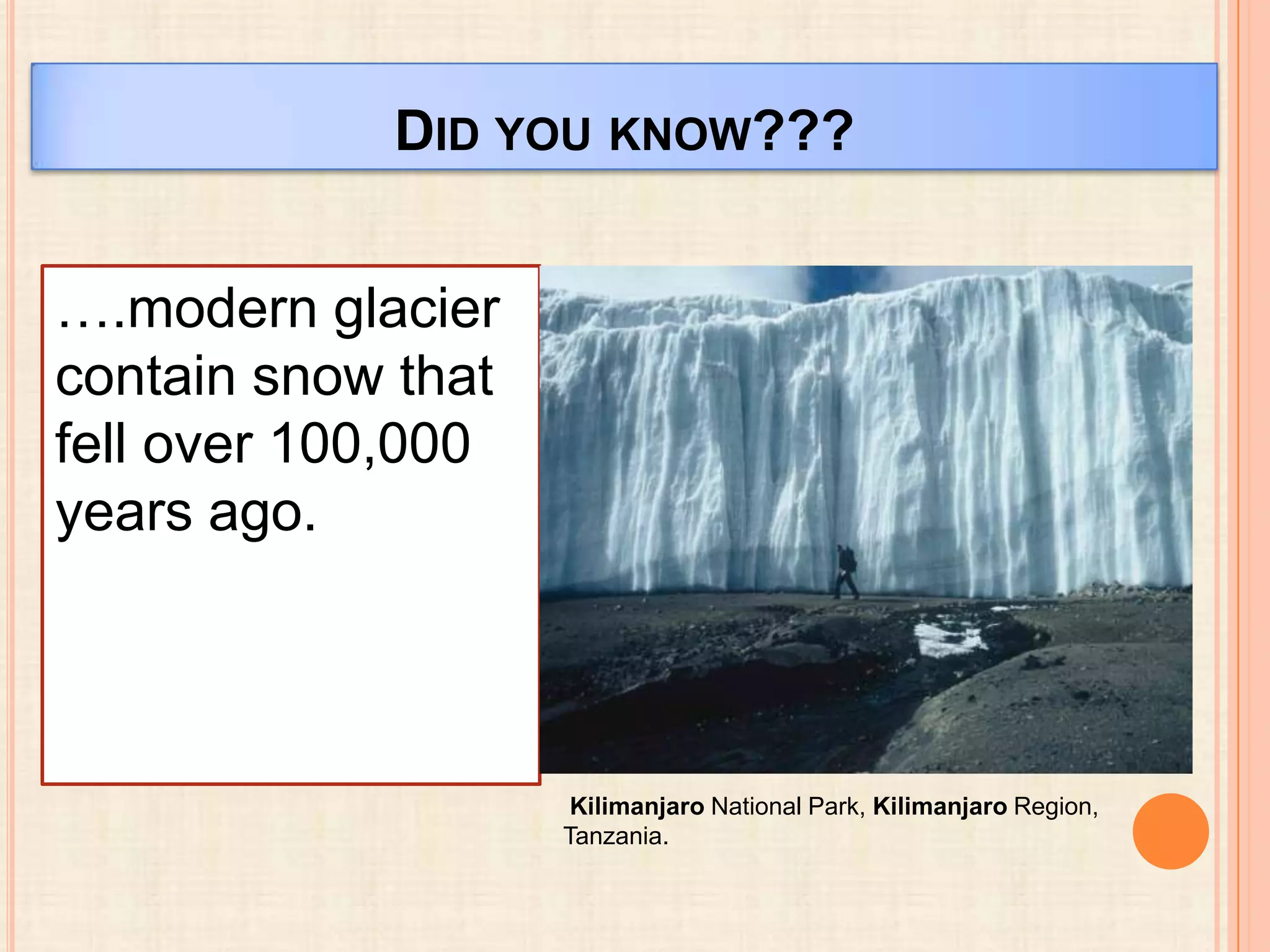 DID YOU KNOW???

….modern glacier contain snow that fell over 100,000 years ago.

Kilimanjaro National Park, Kilimanjaro Region, Tanzania.